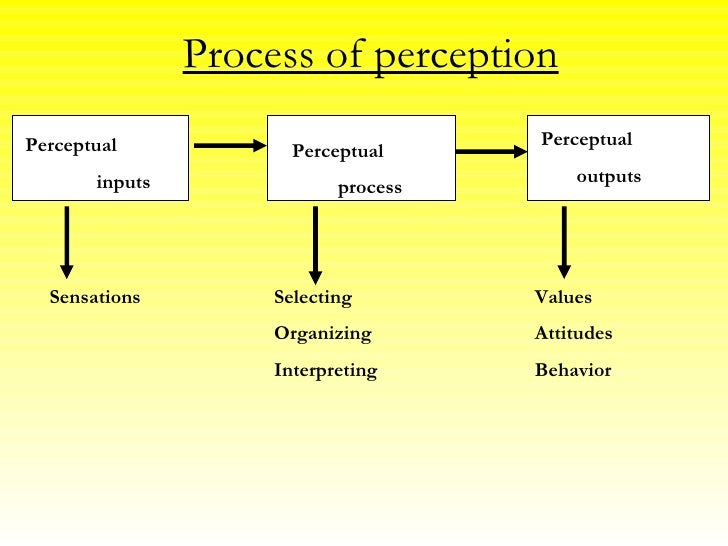 Process of perception

Perceptual inputs

Perceptual process

Perceptual outputs

Sensations

Selecting
Organizing
Interpreting

Values
Attitudes
Behavior